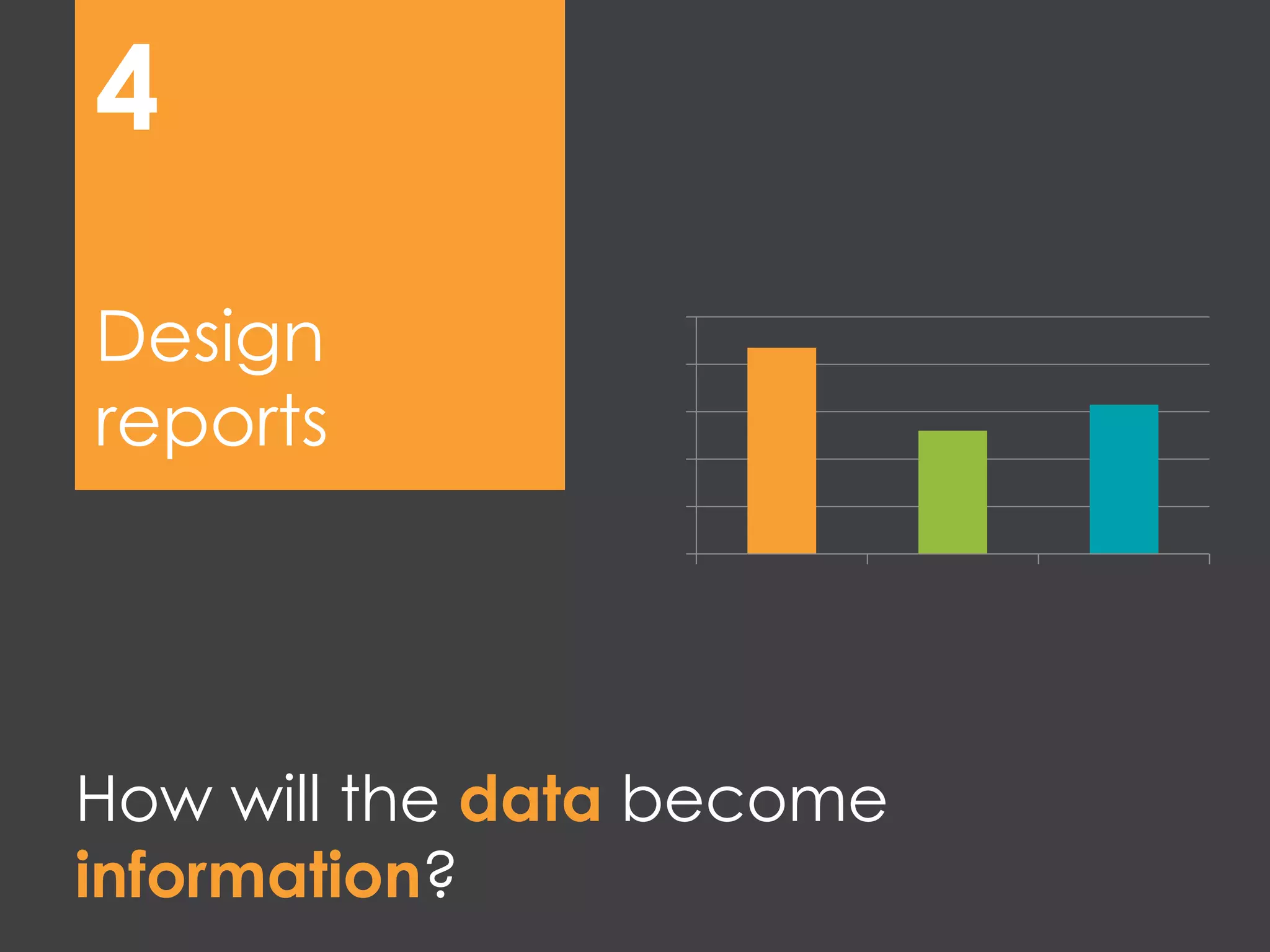 4

Design reports

How will the data become information?